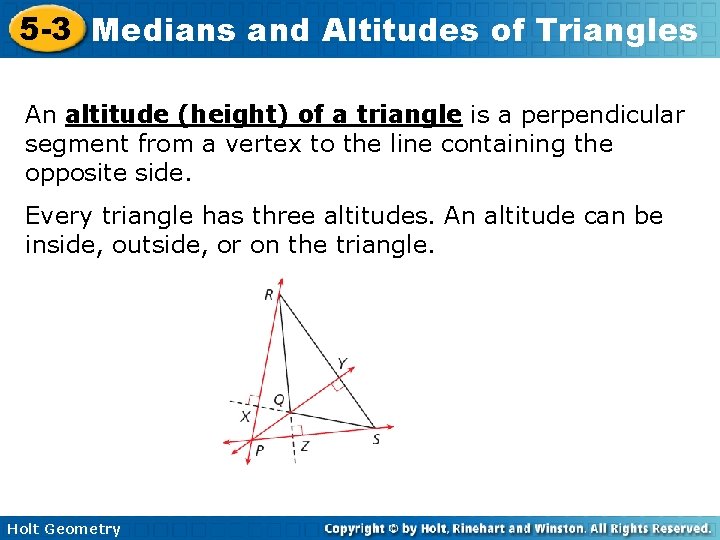 5-3 Medians and Altitudes of Triangles

An altitude (height) of a triangle is a perpendicular segment from a vertex to the line containing the opposite side.

Every triangle has three altitudes. An altitude can be inside, outside, or on the triangle.

R
Y
Q
X
P
Z
S

Holt Geometry

Copyright © by Holt, Rinehart and Winston. All Rights Reserved.